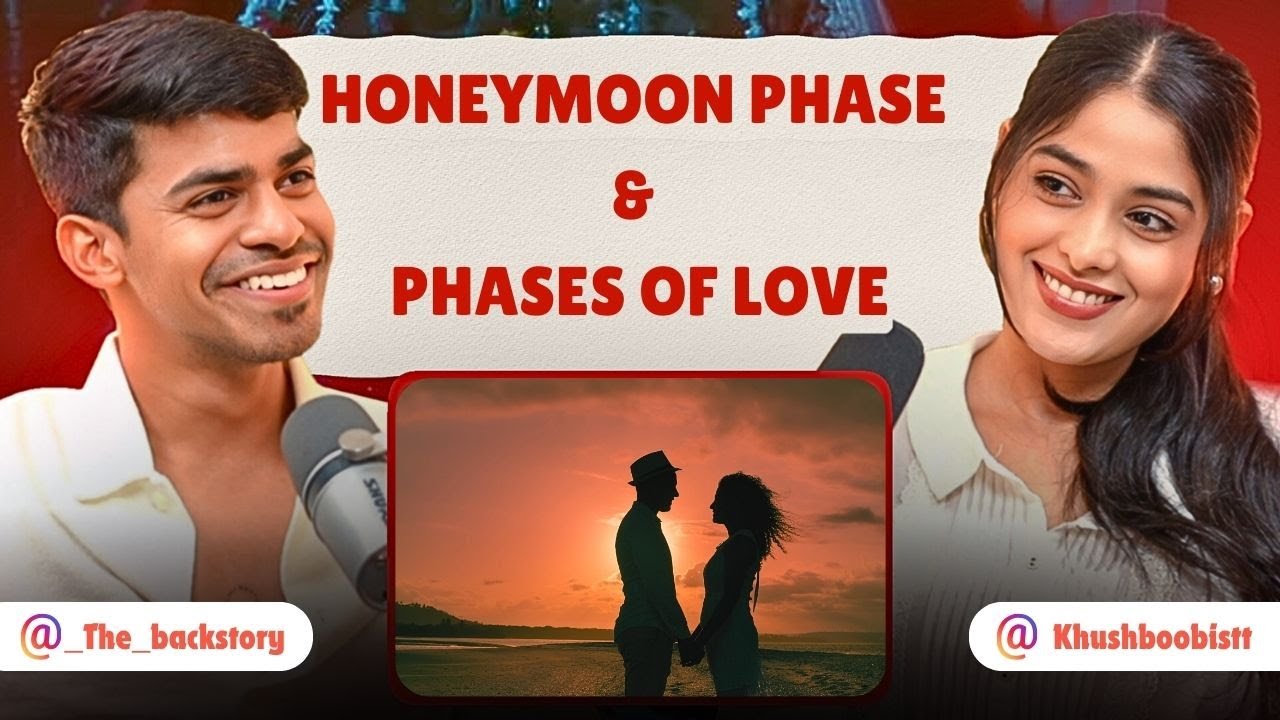 HONEYMOON PHASE
&
PHASES OF LOVE

@_The_backstory

@ Khushboobistt